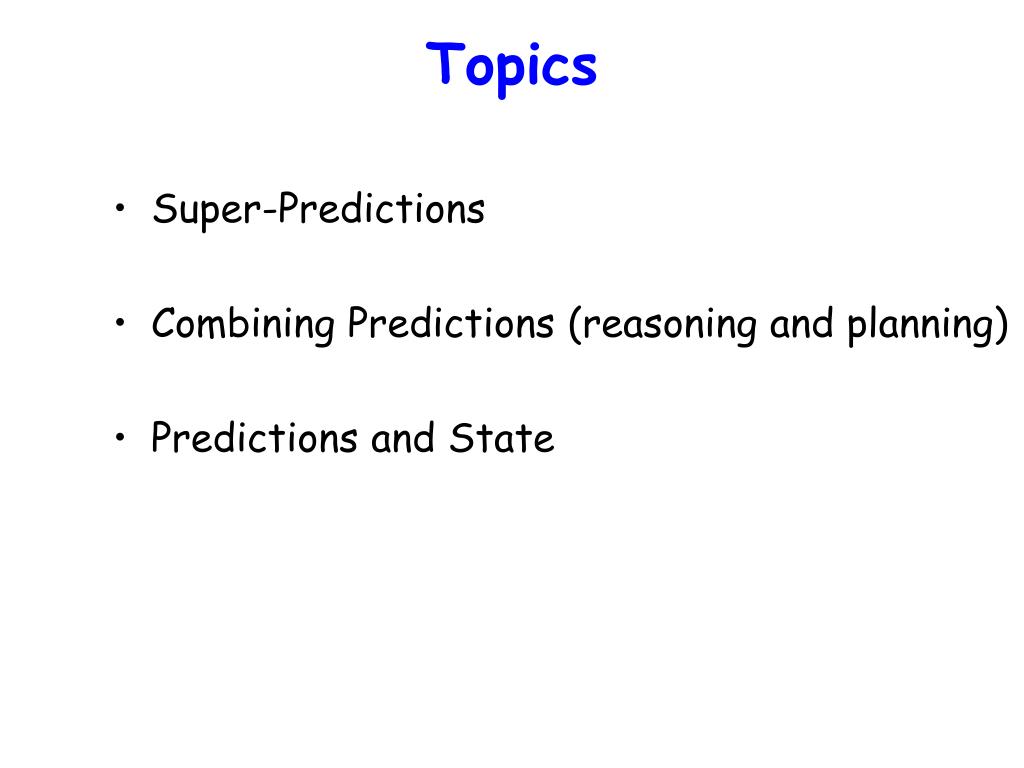 Topics

• Super-Predictions

• Combining Predictions (reasoning and planning)

• Predictions and State